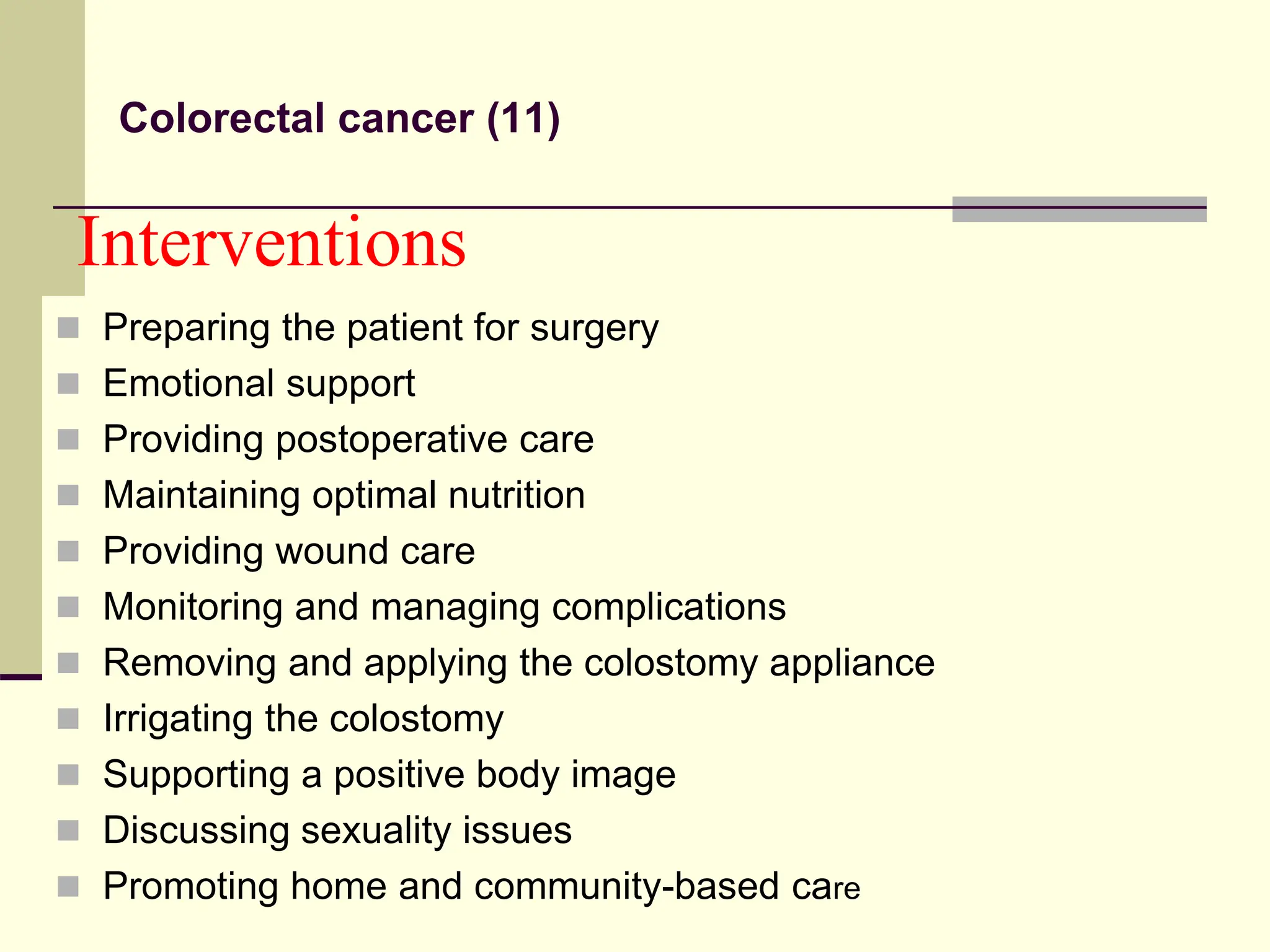 Colorectal cancer (11)

Interventions

- Preparing the patient for surgery
- Emotional support
- Providing postoperative care
- Maintaining optimal nutrition
- Providing wound care
- Monitoring and managing complications
- Removing and applying the colostomy appliance
- Irrigating the colostomy
- Supporting a positive body image
- Discussing sexuality issues
- Promoting home and community-based care